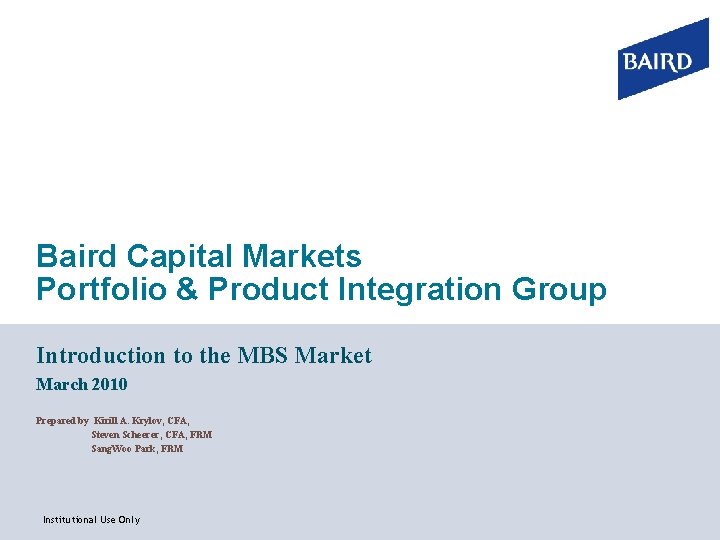 BAIRD

Baird Capital Markets
Portfolio & Product Integration Group

Introduction to the MBS Market

March 2010

Prepared by Kirill A. Krylov, CFA,
Steven Scheerer, CFA, FRM
SangWoo Park, FRM

Institutional Use Only